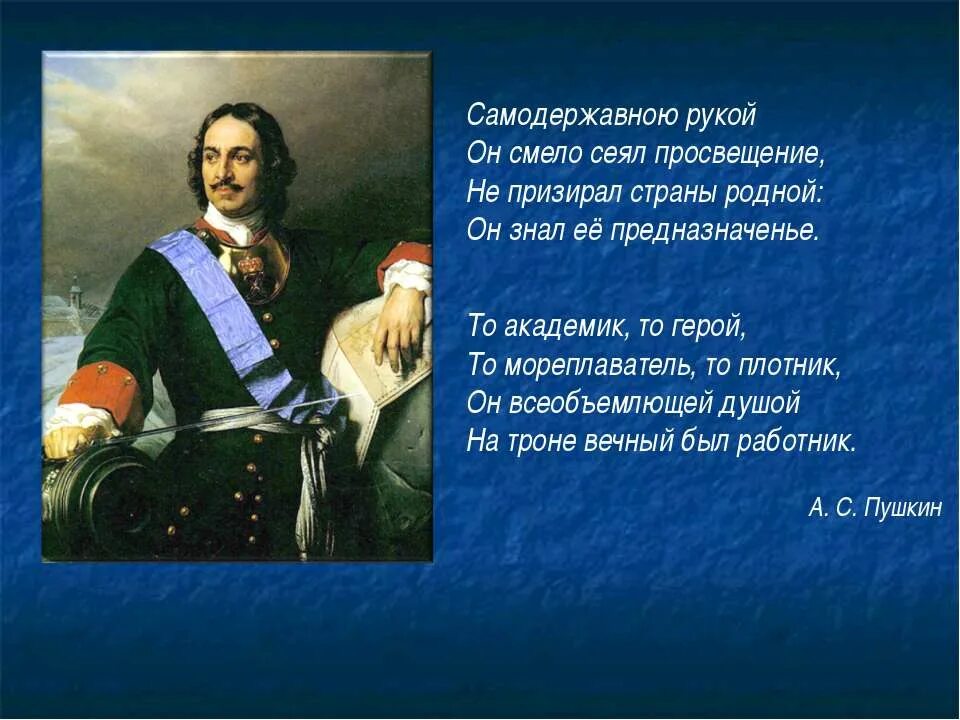 Самодержавною рукой
Он смело сеял просвещение,
Не призирал страны родной:
Он знал её предназначенье.

То академик, то герой,
То мореплаватель, то плотник,
Он всеобъемлющей душой
На троне вечный был работник.

А. С. Пушкин